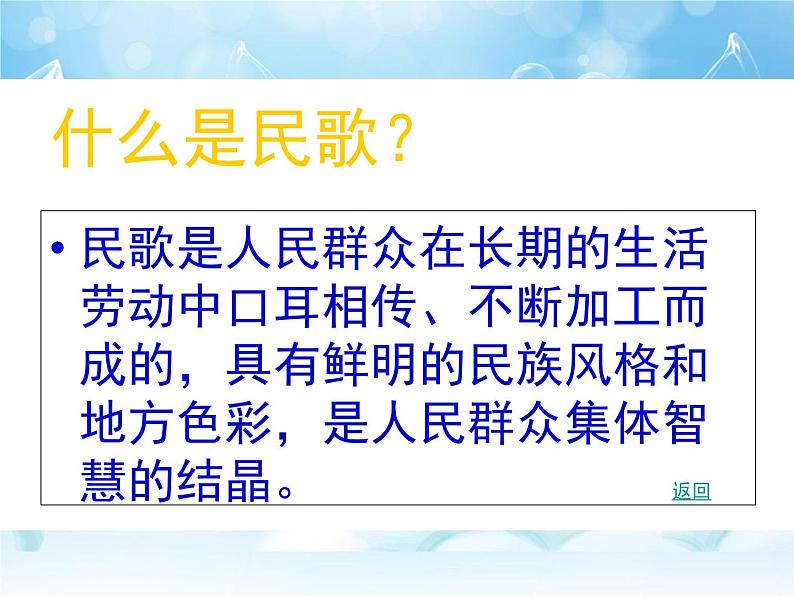 什么是民歌？

• 民歌是人民群众在长期的生活劳动中口耳相传、不断加工而成的，具有鲜明的民族风格和地方色彩，是人民群众集体智慧的结晶。

返回